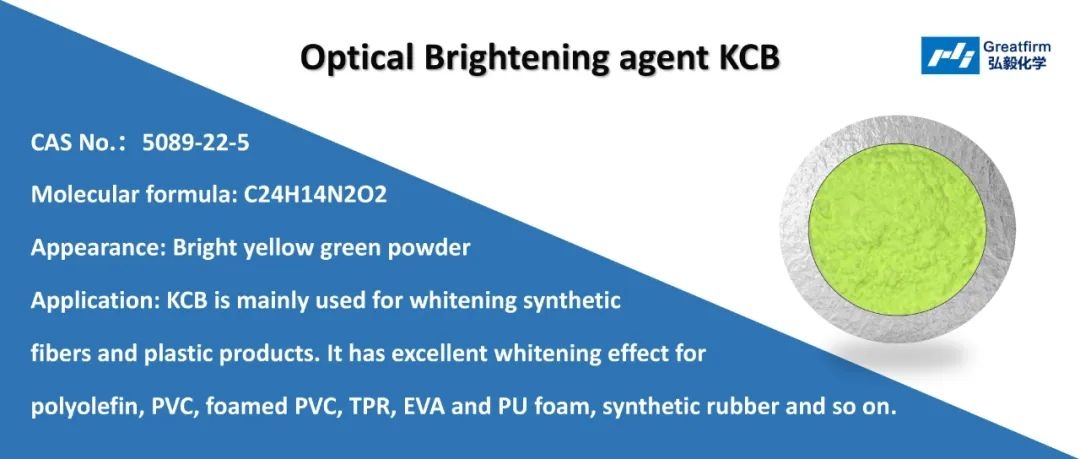 Optical Brightening agent KCB

Greatfirm
弘毅化学

CAS No.： 5089-22-5

Molecular formula: C24H14N2O2

Appearance: Bright yellow green powder

Application: KCB is mainly used for whitening synthetic fibers and plastic products. It has excellent whitening effect for polyolefin, PVC, foamed PVC, TPR, EVA and PU foam, synthetic rubber and so on.